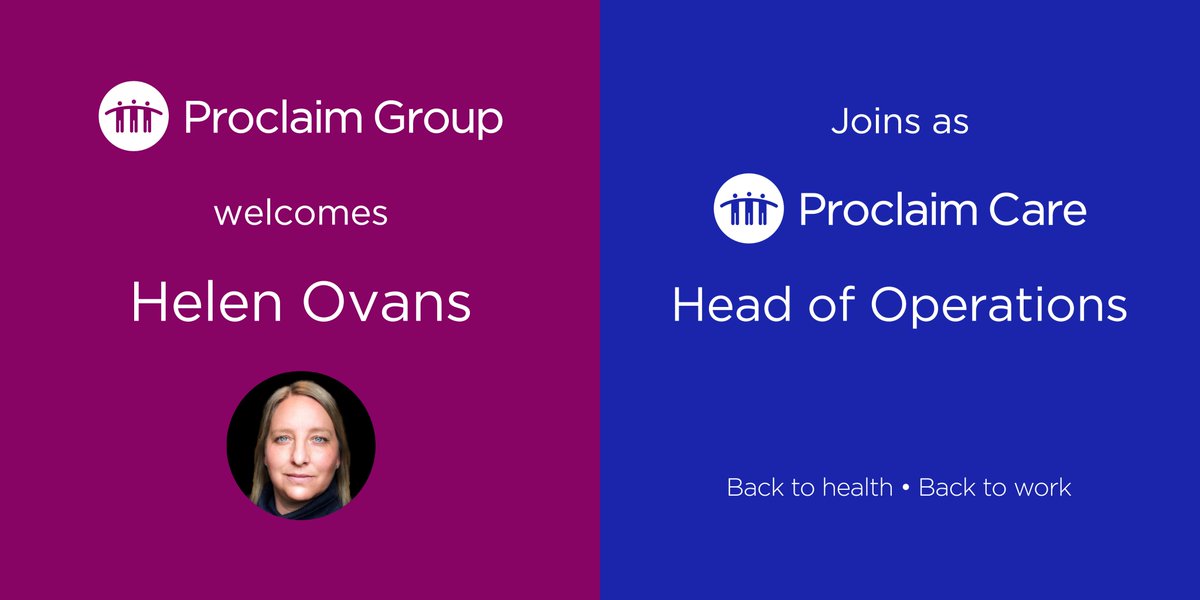 Proclaim Group

welcomes

Helen Ovans

Joins as

Proclaim Care

Head of Operations

Back to health • Back to work